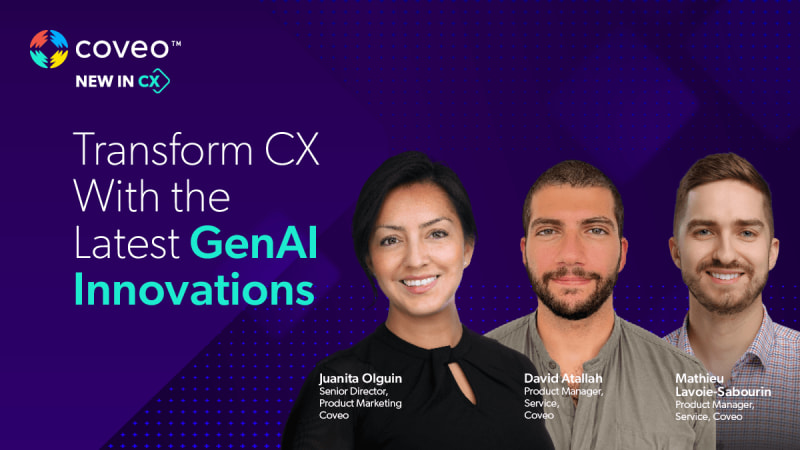 coveo™
NEW IN CX

Transform CX With the Latest GenAI Innovations

Juanita Olguin
Senior Director, Product Marketing Coveo

David Atallah
Product Manager, Service, Coveo

Mathieu Lavoie-Sabourin
Product Manager, Service, Coveo